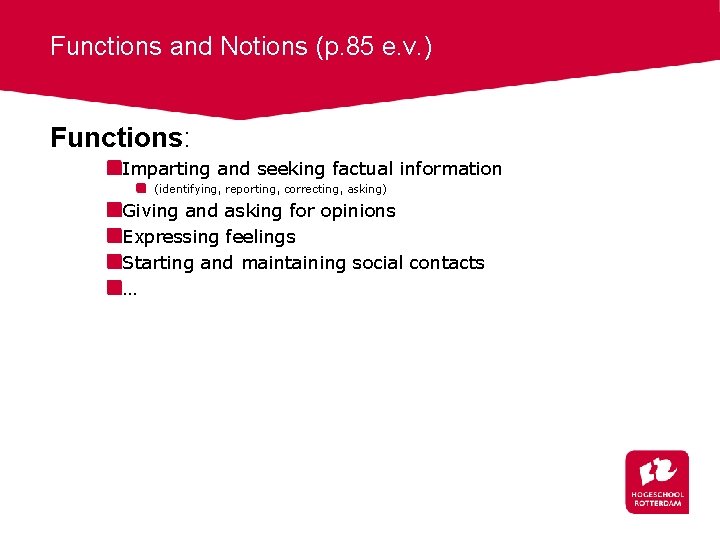 Functions and Notions (p.85 e.v.)

Functions:

Imparting and seeking factual information

(identifying, reporting, correcting, asking)

Giving and asking for opinions

Expressing feelings

Starting and maintaining social contacts

…

HOGESCHOOL ROTTERDAM